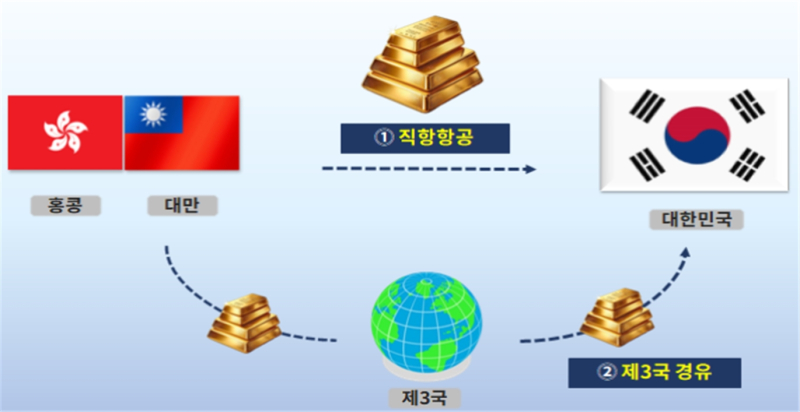 ① 직항항공

홍콩

대만

대한민국

제3국

② 제3국 경유